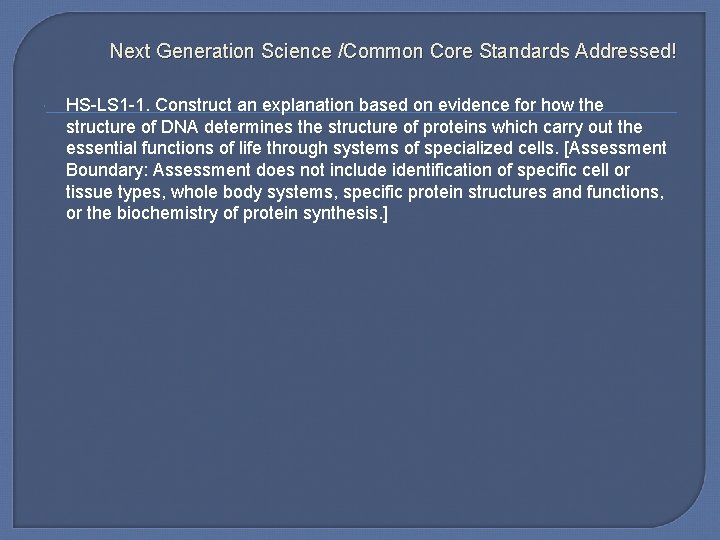 Next Generation Science /Common Core Standards Addressed!

HS-LS1-1. Construct an explanation based on evidence for how the structure of DNA determines the structure of proteins which carry out the essential functions of life through systems of specialized cells. [Assessment Boundary: Assessment does not include identification of specific cell or tissue types, whole body systems, specific protein structures and functions, or the biochemistry of protein synthesis.]